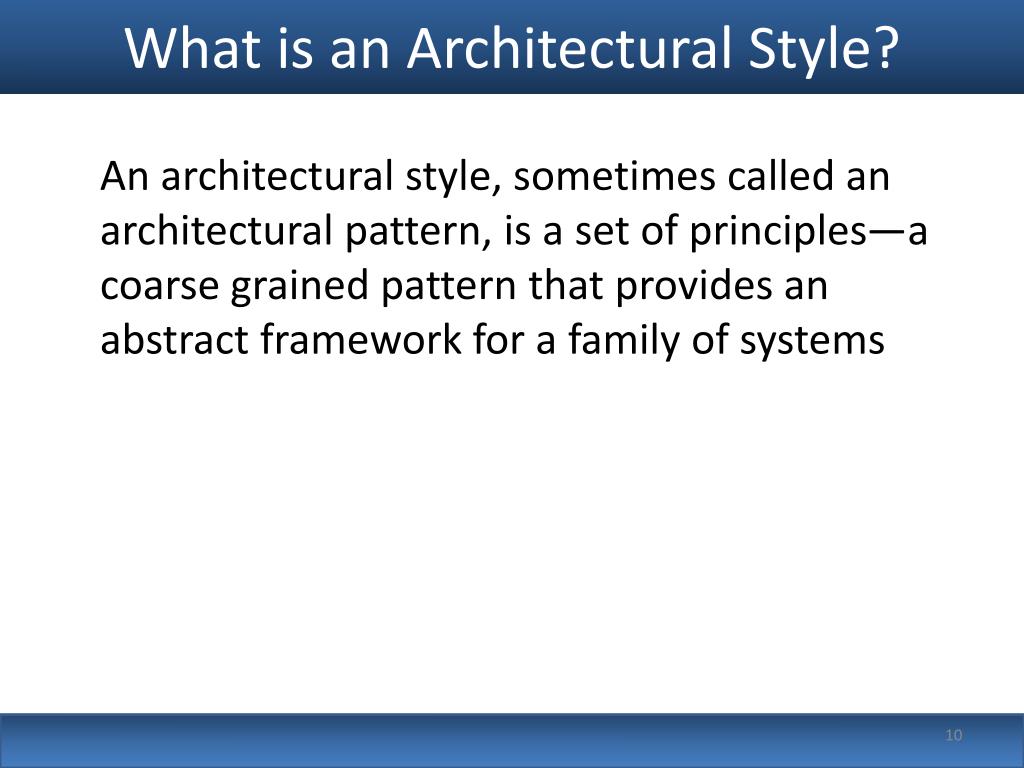 What is an Architectural Style?

An architectural style, sometimes called an architectural pattern, is a set of principles—a coarse grained pattern that provides an abstract framework for a family of systems

10